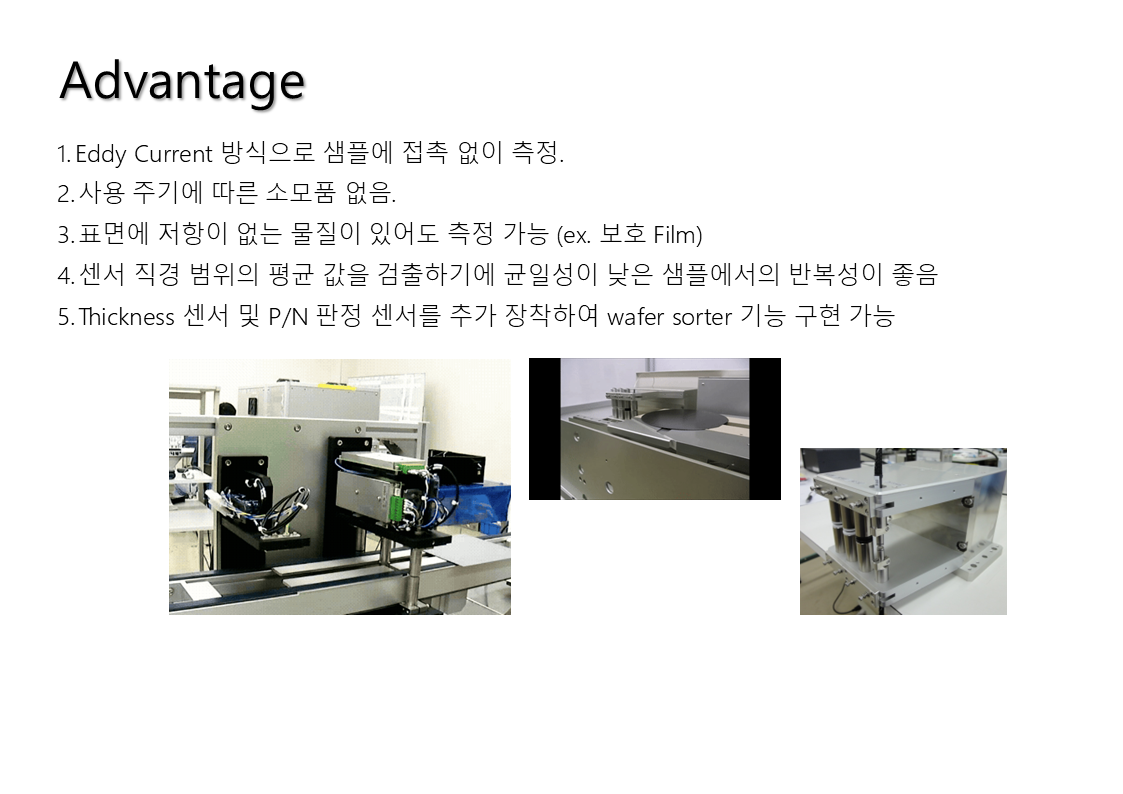 Advantage

1. Eddy Current 방식으로 샘플에 접촉 없이 측정.
2. 사용 주기에 따른 소모품 없음.
3. 표면에 저항이 없는 물질이 있어도 측정 가능 (ex. 보호 Film)
4. 센서 직경 범위의 평균 값을 검출하기에 균일성이 낮은 샘플에서의 반복성이 좋음
5. Thickness 센서 및 P/N 판정 센서를 추가 장착하여 wafer sorter 기능 구현 가능